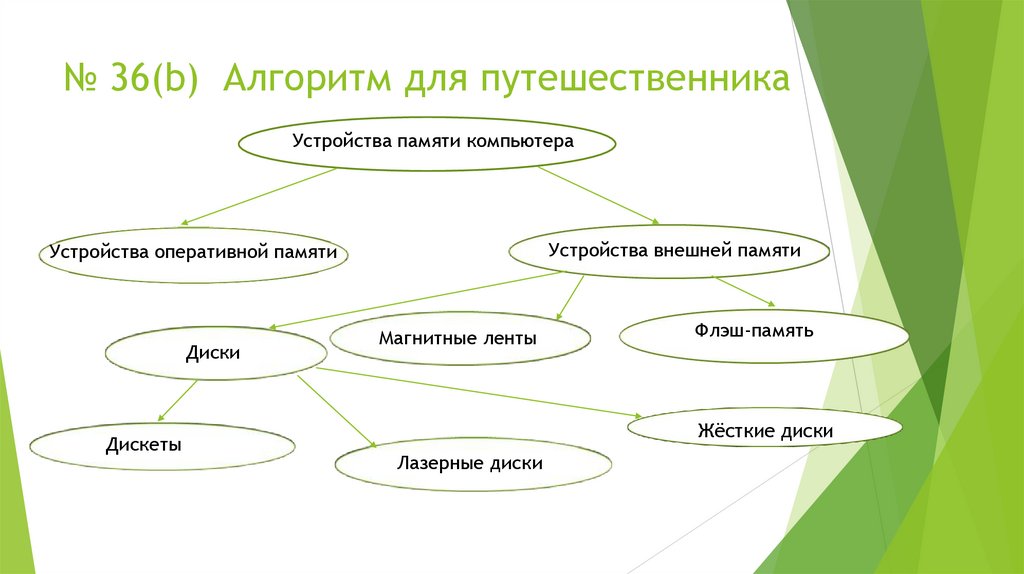 № 36(b) Алгоритм для путешественника

Устройства памяти компьютера

Устройства оперативной памяти

Устройства внешней памяти

Диски

Магнитные ленты

Флэш-память

Дискеты

Лазерные диски

Жёсткие диски